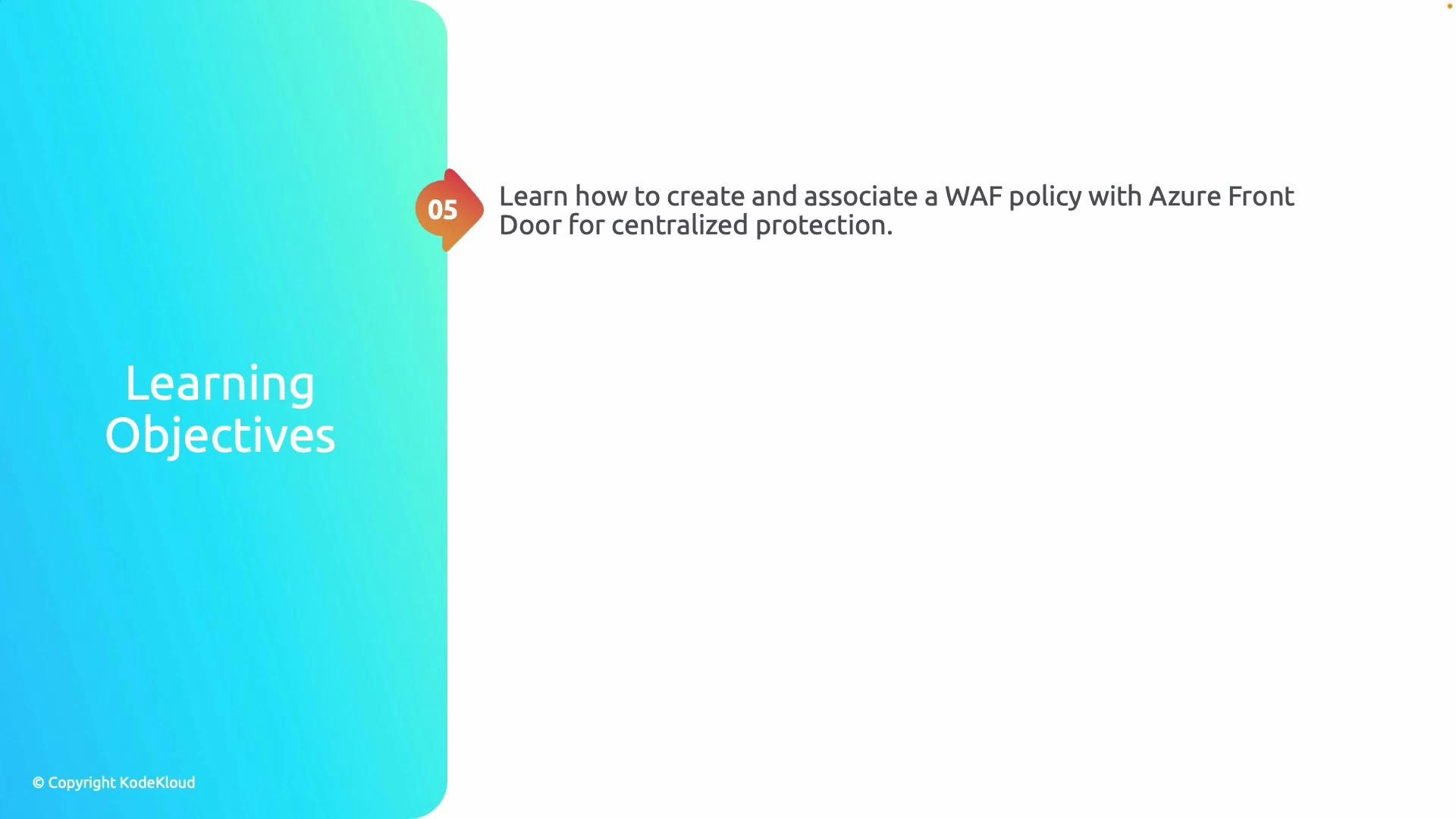 Learning Objectives

05

Learn how to create and associate a WAF policy with Azure Front Door for centralized protection.

© Copyright KodeKloud